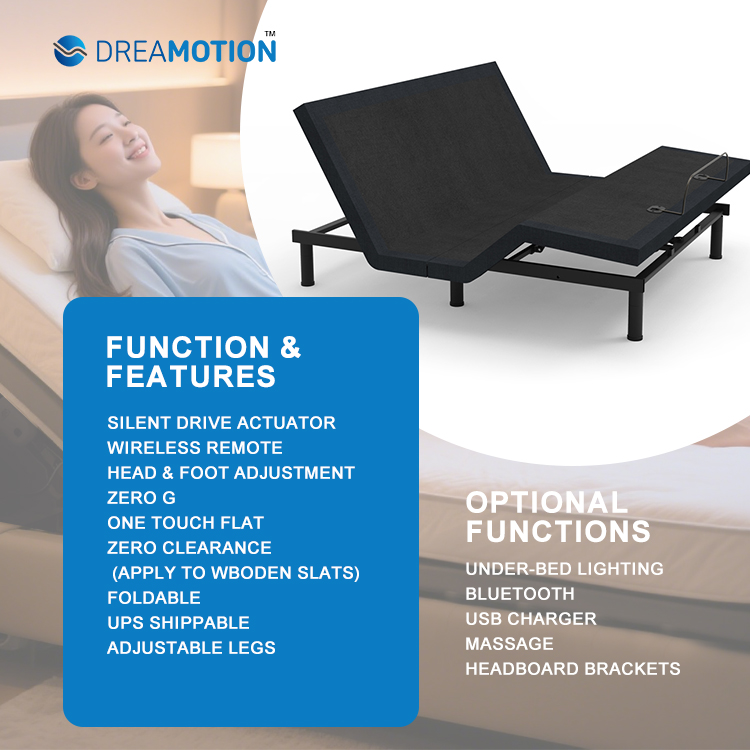 DREAMOTION™

FUNCTION & FEATURES

SILENT DRIVE ACTUATOR
WIRELESS REMOTE
HEAD & FOOT ADJUSTMENT
ZERO G
ONE TOUCH FLAT
ZERO CLEARANCE
(APPLY TO WBODEN SLATS)
FOLDABLE
UPS SHIPPABLE
ADJUSTABLE LEGS

OPTIONAL FUNCTIONS

UNDER-BED LIGHTING
BLUETOOTH
USB CHARGER
MASSAGE
HEADBOARD BRACKETS